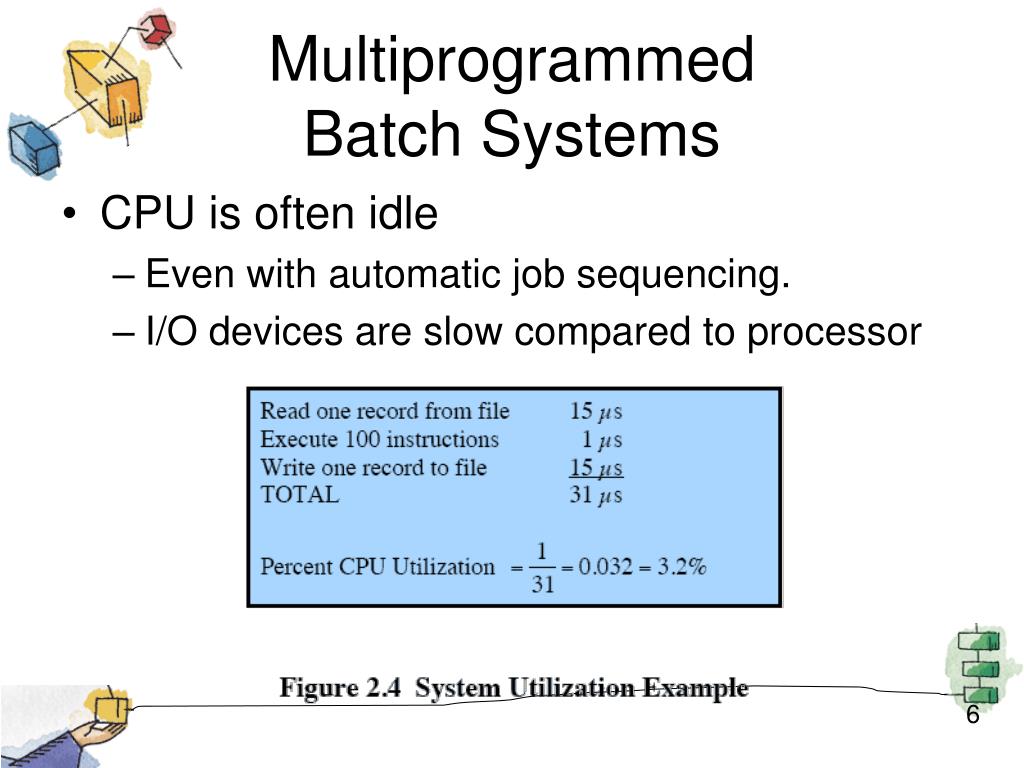 Multiprogrammed Batch Systems

• CPU is often idle
– Even with automatic job sequencing.
– I/O devices are slow compared to processor

| | |
|---|---|
| Read one record from file | 15 $\mu$s |
| Execute 100 instructions | 1 $\mu$s |
| Write one record to file | 15 $\mu$s |
| TOTAL | 31 $\mu$s |

Percent CPU Utilization $= \frac{1}{31} = 0.032 = 3.2\%$

Figure 2.4 System Utilization Example

6